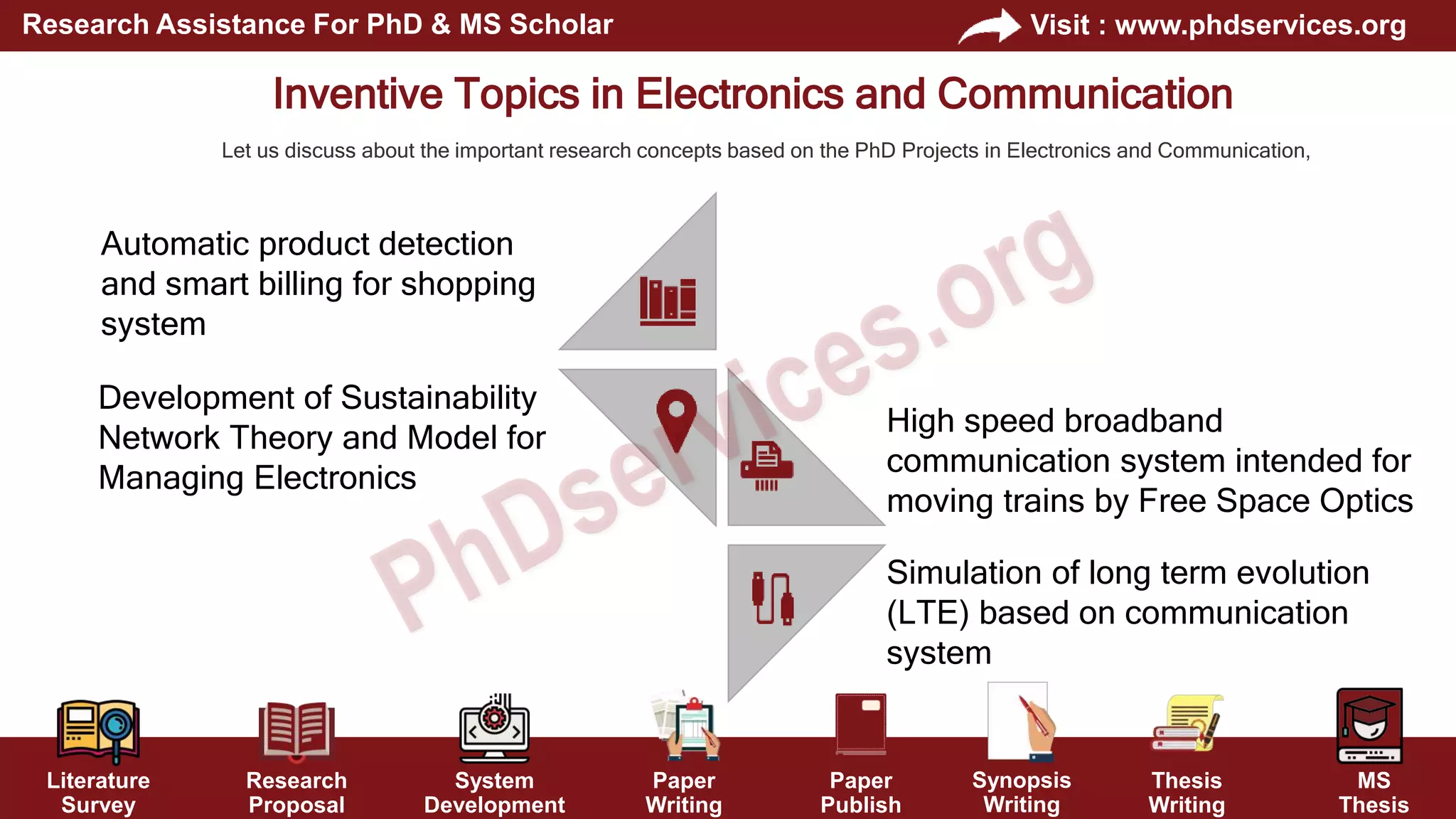 Research Assistance For PhD & MS Scholar

Visit : www.phdservices.org

Inventive Topics in Electronics and Communication

Let us discuss about the important research concepts based on the PhD Projects in Electronics and Communication,

Automatic product detection and smart billing for shopping system

Development of Sustainability Network Theory and Model for Managing Electronics

High speed broadband communication system intended for moving trains by Free Space Optics

Simulation of long term evolution (LTE) based on communication system

PhDservices.org

Literature Survey

Research Proposal

System Development

Paper Writing

Paper Publish

Synopsis Writing

Thesis Writing

MS Thesis